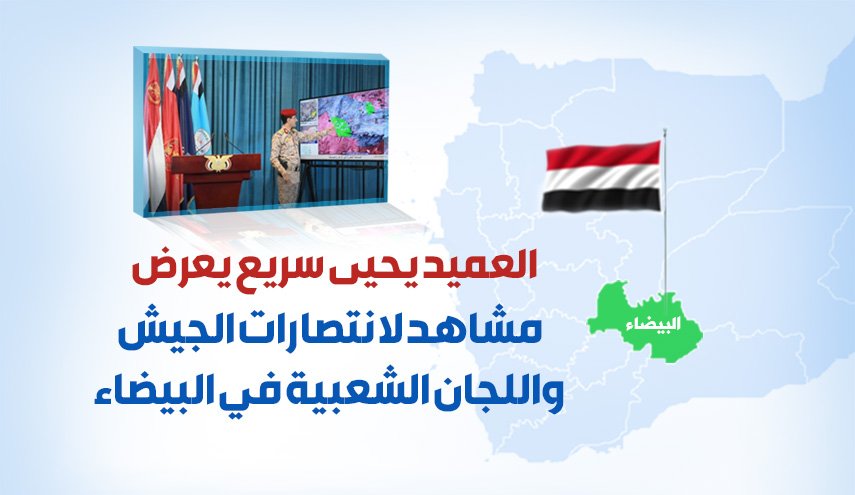 العميد يحيى سريع يعرض
مشاهد لانتصارات الجيش
واللجان الشعبية في البيضاء

البيضاء